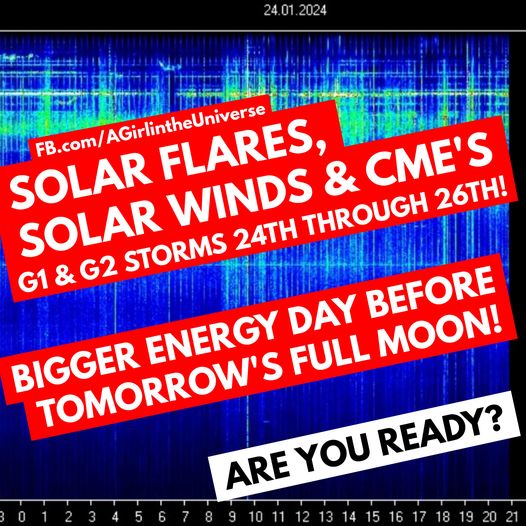 24.01.2024

FB.com/AGirlintheUniverse

SOLAR FLARES, SOLAR WINDS & CME'S

G1 & G2 STORMS 24TH THROUGH 26TH!

BIGGER ENERGY DAY BEFORE TOMORROW'S FULL MOON!

ARE YOU READY?

3 0 1 2 3 4 5 6 7 8 9 10 11 12 13 14 15 16 17 18 19 20 21